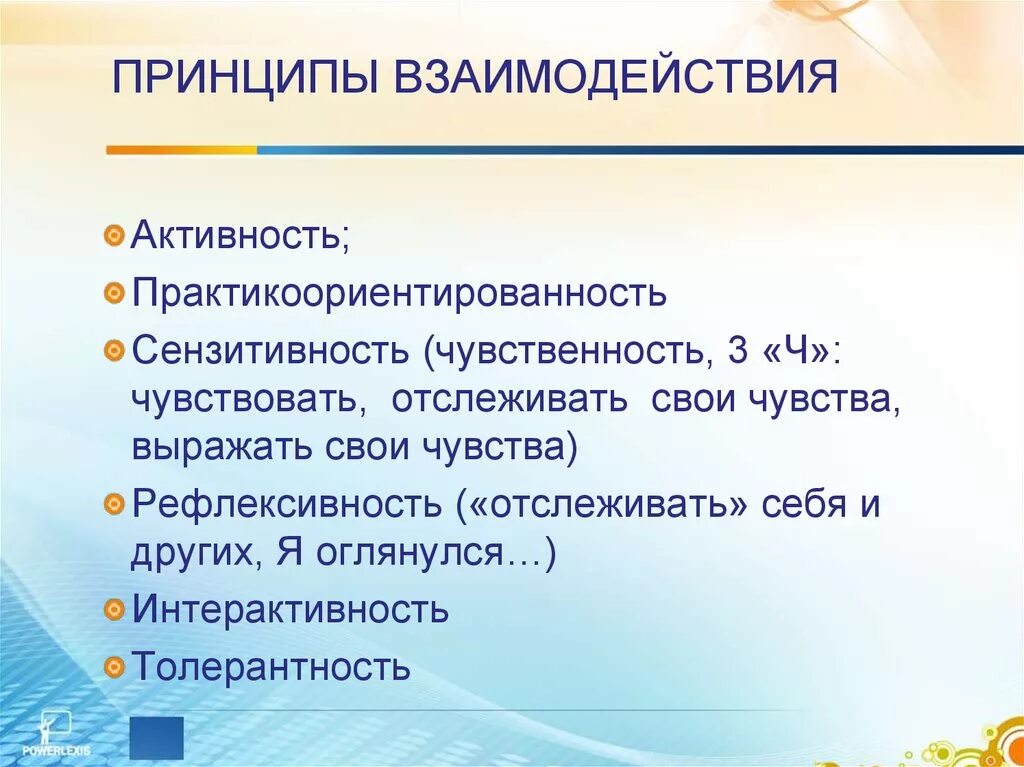 ПРИНЦИПЫ ВЗАИМОДЕЙСТВИЯ

Активность;

Практикоориентированность

Сензитивность (чувственность, 3 «Ч»: чувствовать, отслеживать свои чувства, выражать свои чувства)

Рефлексивность («отслеживать» себя и других, Я оглянулся…)

Интерактивность

Толерантность

POWERLEXIS